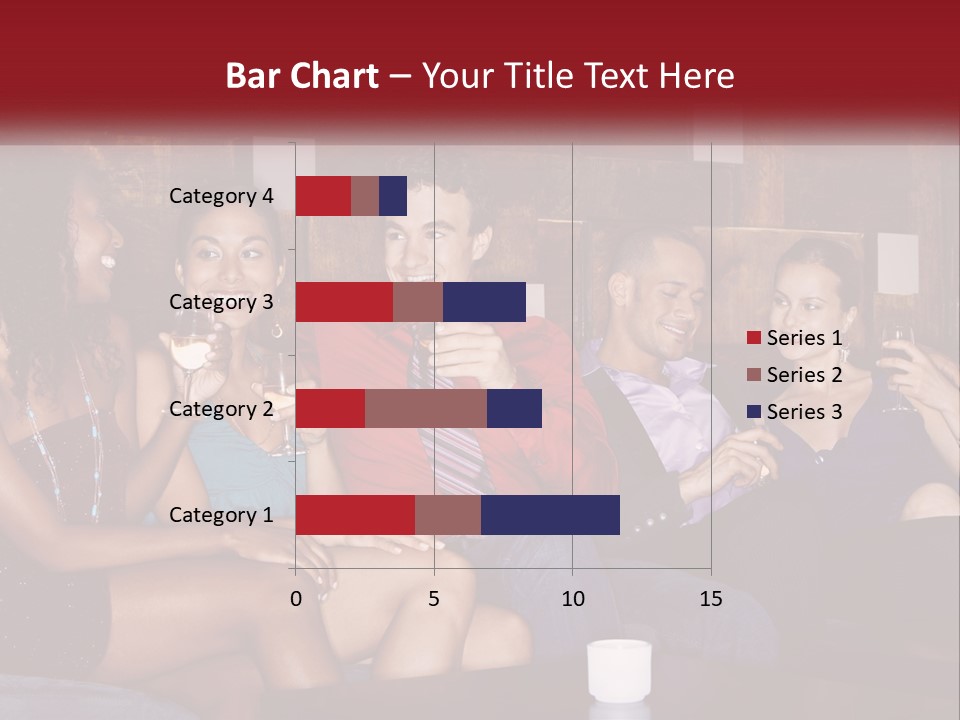 Bar Chart – Your Title Text Here

Category 4
Category 3
Category 2
Category 1

0
5
10
15

Series 1
Series 2
Series 3